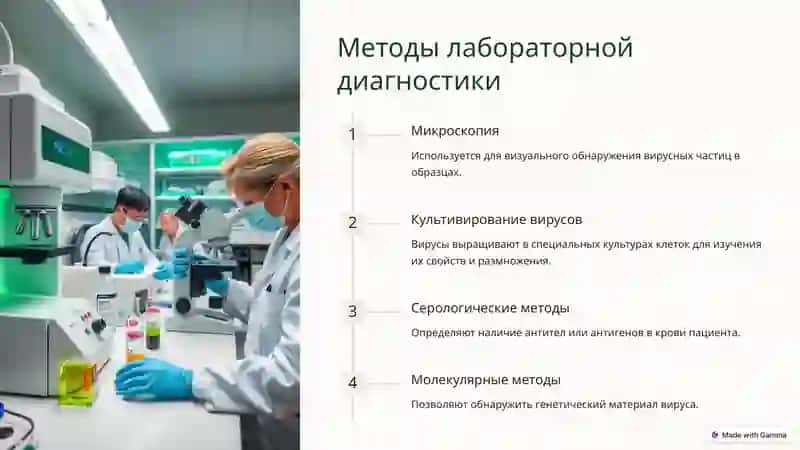 Методы лабораторной диагностики

1

Микроскопия

Используется для визуального обнаружения вирусных частиц в образцах.

2

Культивирование вирусов

Вирусы выращивают в специальных культурах клеток для изучения их свойств и размножения.

3

Серологические методы

Определяют наличие антител или антигенов в крови пациента.

4

Молекулярные методы

Позволяют обнаружить генетический материал вируса.

Made with Gamma